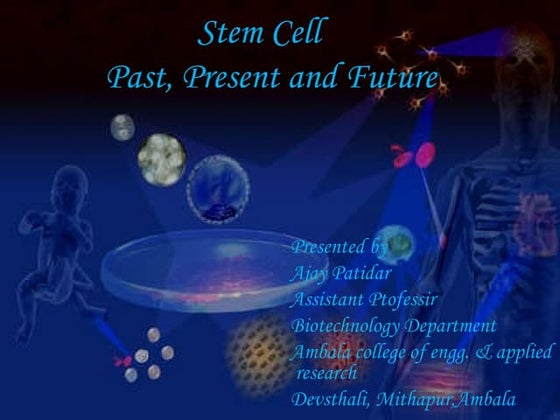 Stem Cell
Past, Present and Future

Presented by
Ajay Patidar
Assistant Ptofessir
Biotechnology Department
Ambala college of engg. & applied research
Devsthali, Mithapur,Ambala